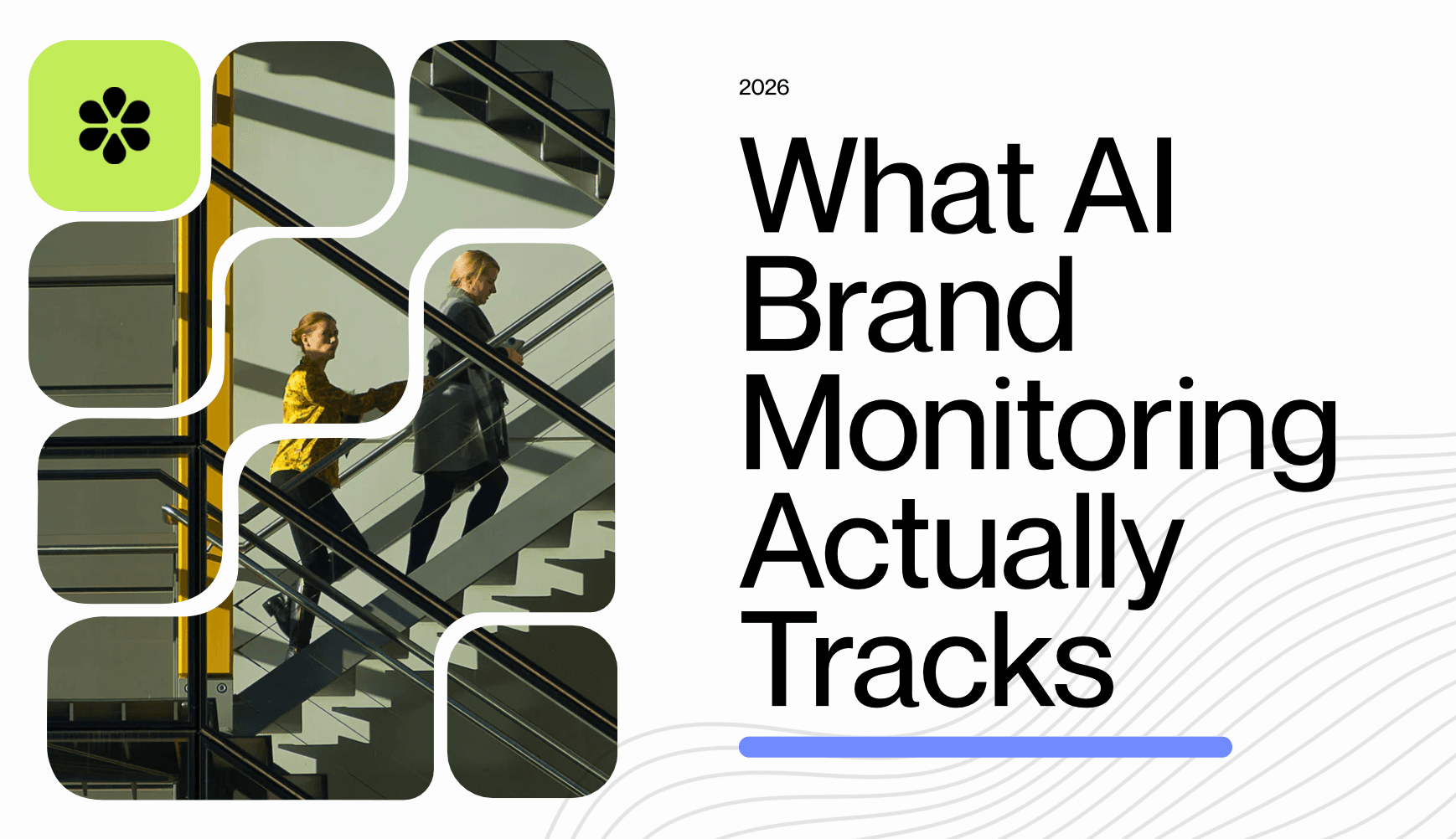 2026

What AI Brand Monitoring Actually Tracks